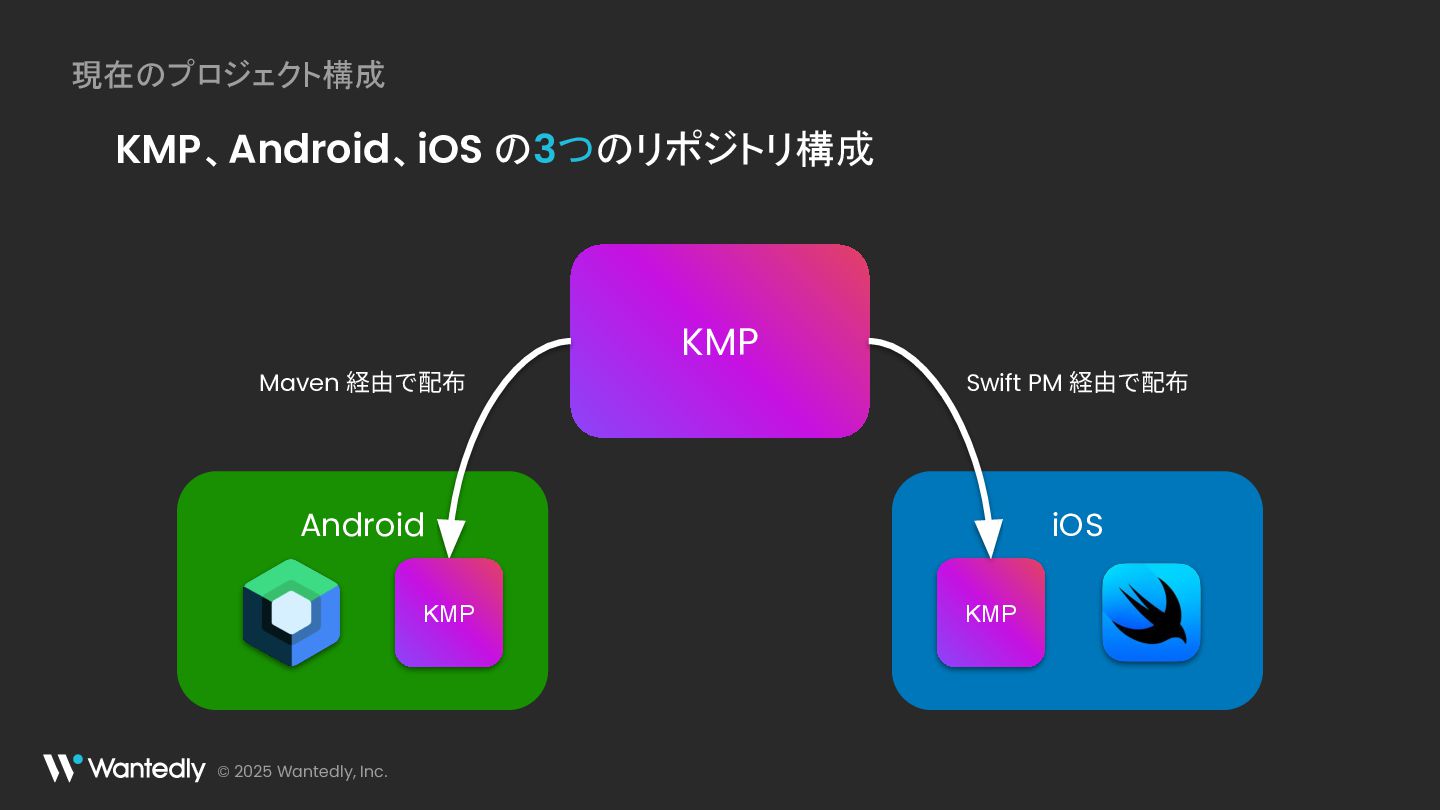 現在のプロジェクト構成

KMP、Android、iOS の3つのリポジトリ構成

KMP

Maven 経由で配布

Swift PM 経由で配布

Android

KMP

iOS

KMP

Wantedly © 2025 Wantedly, Inc.